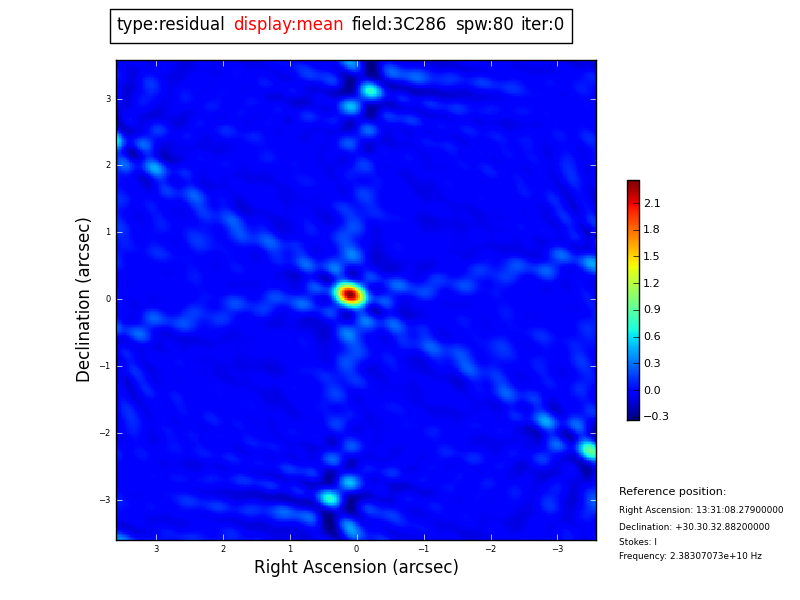 type:residual display:mean field:3C286 spw:80 iter:0

Declination (arcsec)

3
2
1
0
−1
−2
−3

3 2 1 0 −1 −2 −3

Right Ascension (arcsec)

2.1
1.8
1.5
1.2
0.9
0.6
0.3
0.0
−0.3

Reference position:
Right Ascension: 13:31:08.27900000
Declination: +30.30.32.88200000
Stokes: I
Frequency: 2.38307073e+10 Hz